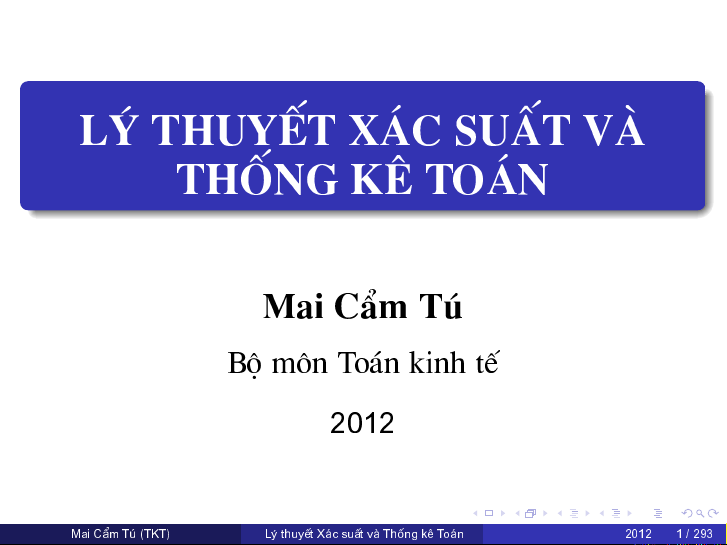 LÝ THUYẾT XÁC SUẤT VÀ THỐNG KÊ TOÁN

Mai Cẩm Tú

Bộ môn Toán kinh tế

2012

Mai Cẩm Tú (TKT) Lý thuyết Xác suất và Thống kê Toán 2012 1 / 293